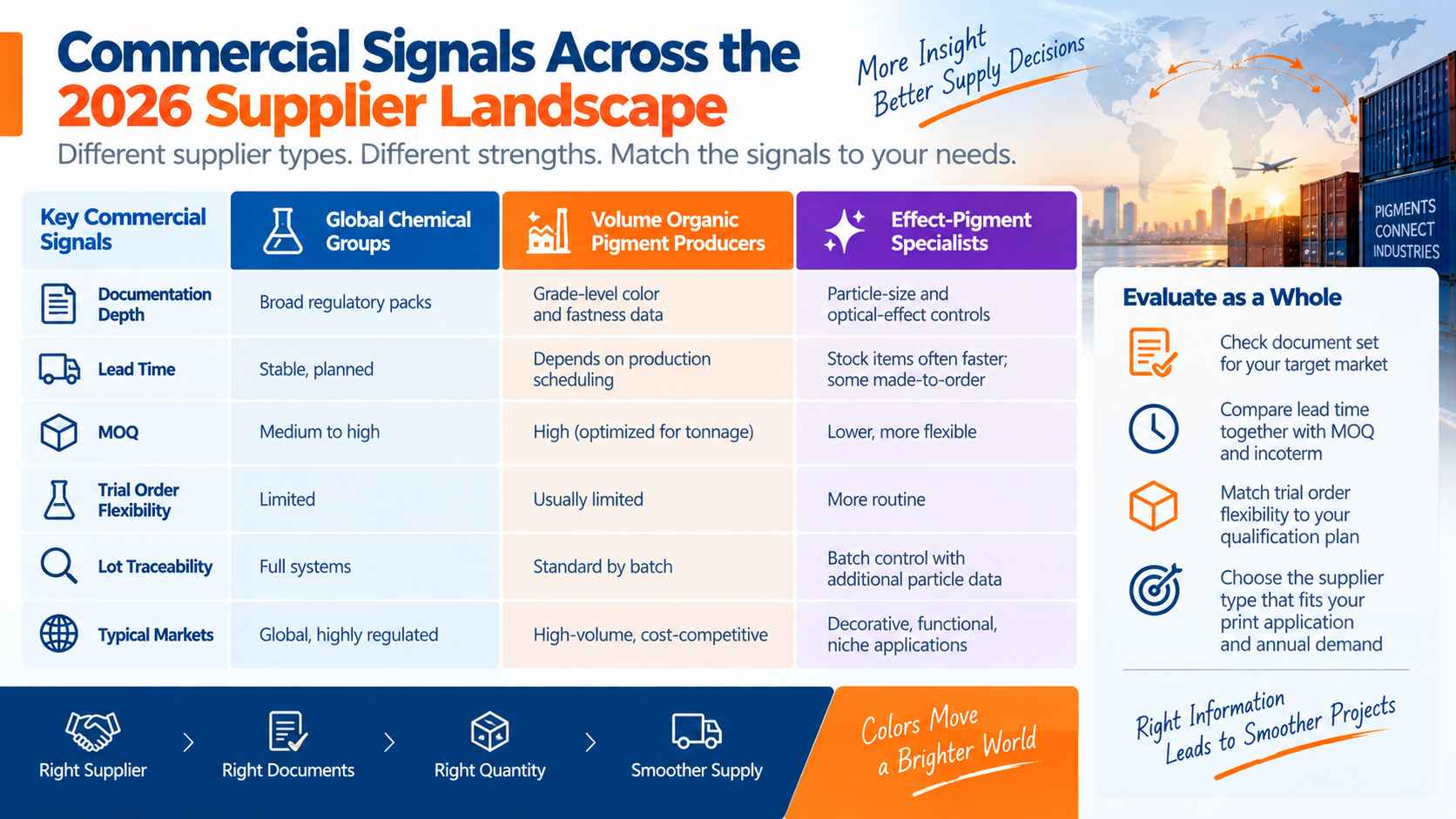 Commercial Signals Across the 2026 Supplier Landscape

More Insight
Better Supply Decisions

Different supplier types. Different strengths. Match the signals to your needs.

| Key Commercial Signals | Global Chemical Groups | Volume Organic Pigment Producers | Effect-Pigment Specialists |
|---|---|---|---|
| Documentation Depth | Broad regulatory packs | Grade-level color and fastness data | Particle-size and optical-effect controls |
| Lead Time | Stable, planned | Depends on production scheduling | Stock items often faster; some made-to-order |
| MOQ | Medium to high | High (optimized for tonnage) | Lower, more flexible |
| Trial Order Flexibility | Limited | Usually limited | More routine |
| Lot Traceability | Full systems | Standard by batch | Batch control with additional particle data |
| Typical Markets | Global, highly regulated | High-volume, cost-competitive | Decorative, functional, niche applications |

PIGMENTS CONNECT INDUSTRIES

Evaluate as a Whole

Check document set for your target market

Compare lead time together with MOQ and incoterm

Match trial order flexibility to your qualification plan

Choose the supplier type that fits your print application and annual demand

Right Information Leads to Smoother Projects

Right Supplier > Right Documents > Right Quantity > Smoother Supply

Colors Move a Brighter World